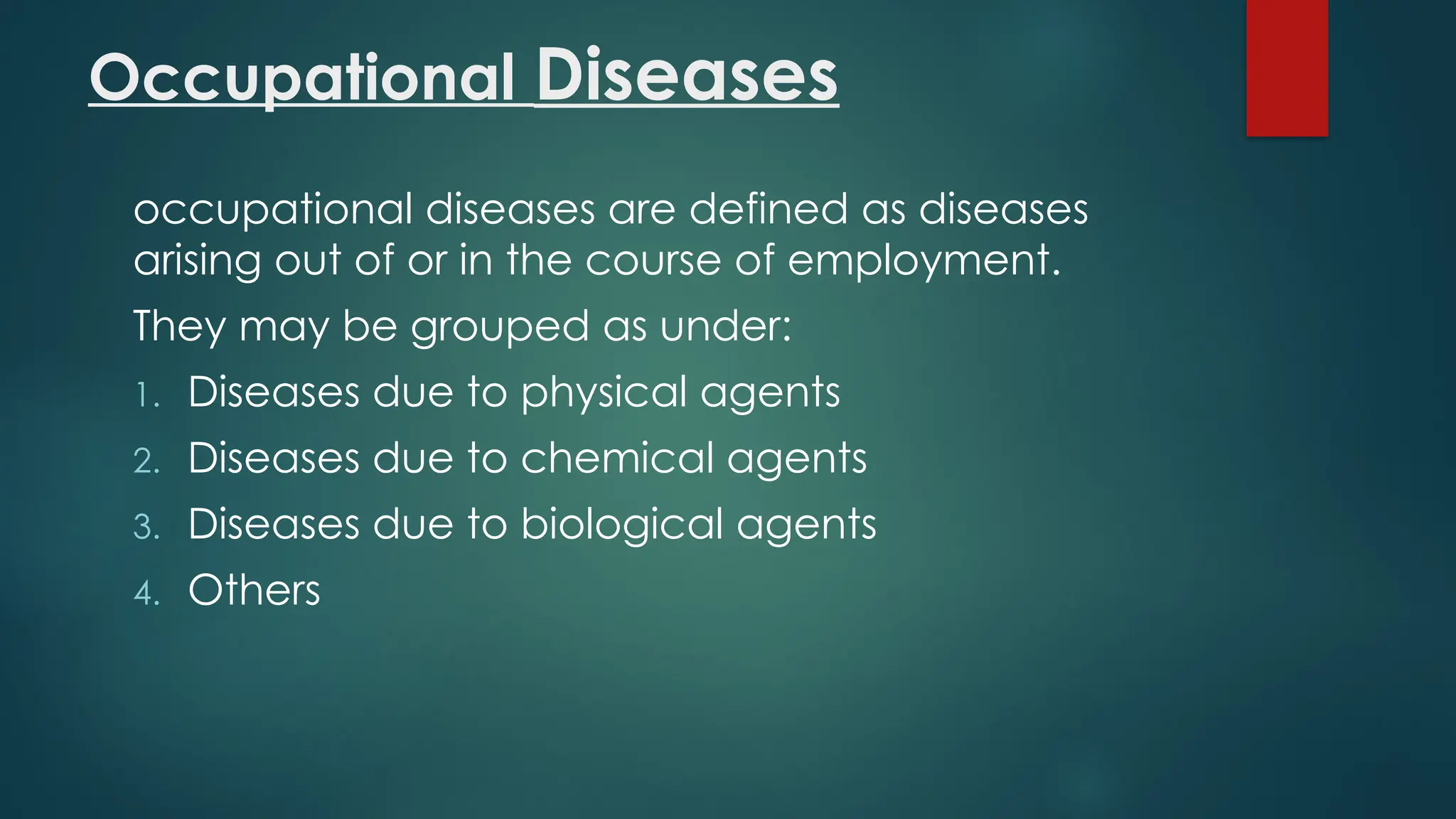 Occupational Diseases

occupational diseases are defined as diseases arising out of or in the course of employment.

They may be grouped as under:

1. Diseases due to physical agents
2. Diseases due to chemical agents
3. Diseases due to biological agents
4. Others